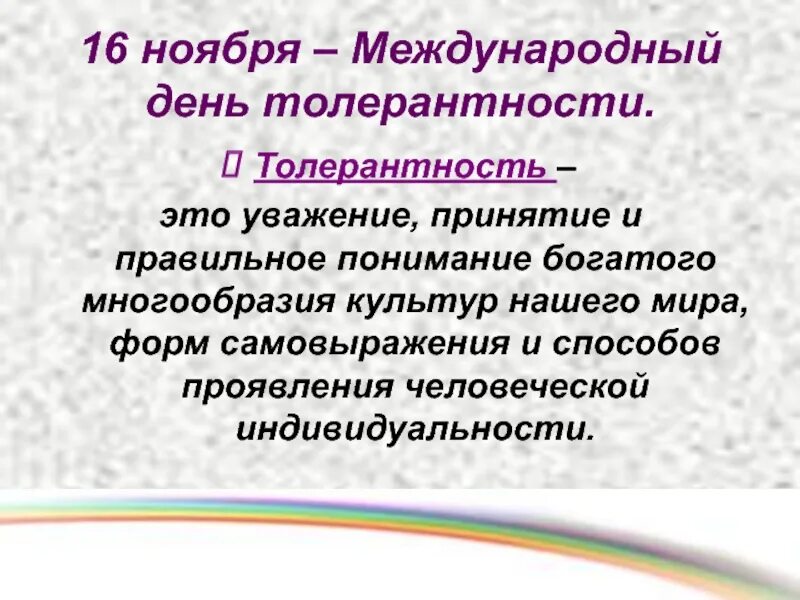 16 ноября – Международный день толерантности.

 Толерантность –
это уважение, принятие и правильное понимание богатого многообразия культур нашего мира, форм самовыражения и способов проявления человеческой индивидуальности.